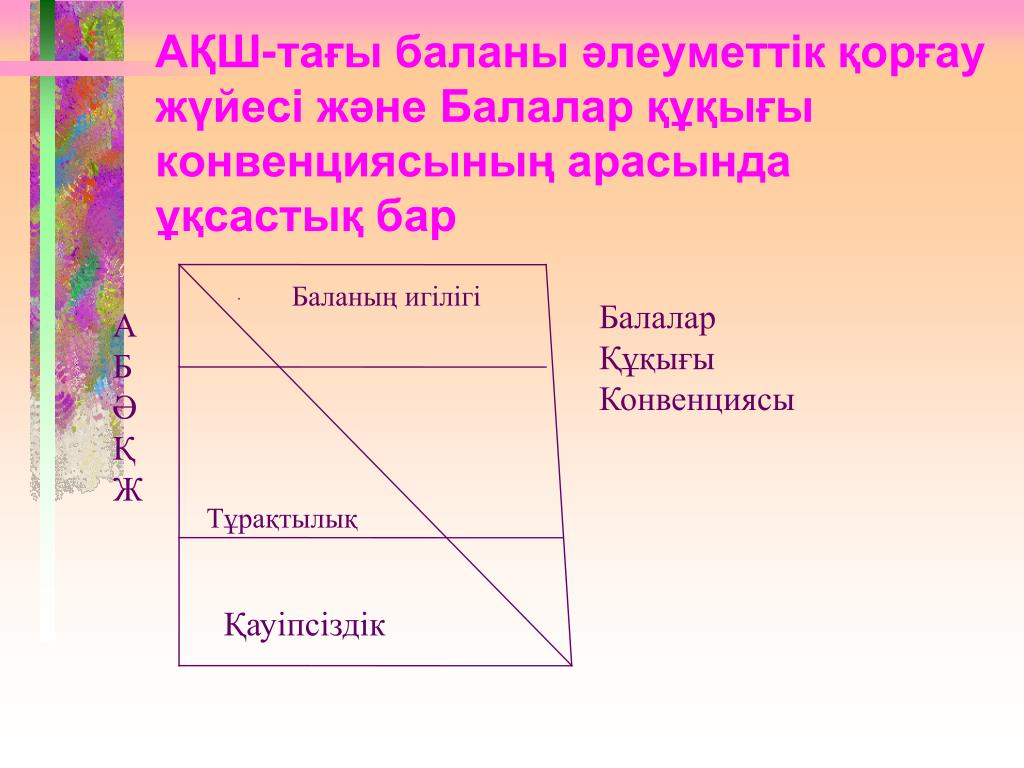 АҚШ-тағы баланы әлеуметтік қорғау жүйесі және Балалар құқығы конвенциясының арасында ұқсастық бар

А
Б
Ә
Қ
Ж

Баланың игілігі

Тұрақтылық

Қауіпсіздік

Балалар
Құқығы
Конвенциясы